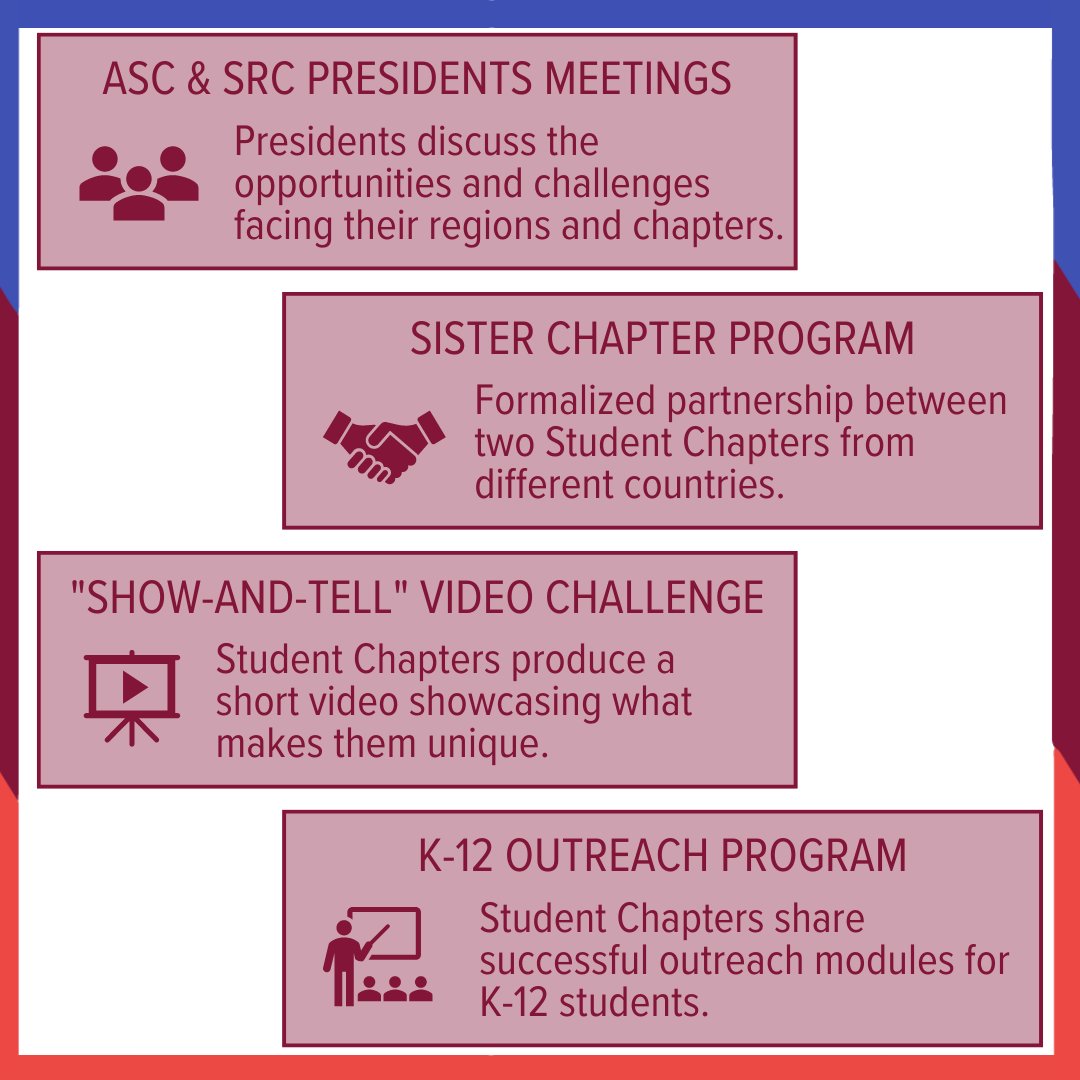 ASC & SRC PRESIDENTS MEETINGS

Presidents discuss the opportunities and challenges facing their regions and chapters.

SISTER CHAPTER PROGRAM

Formalized partnership between two Student Chapters from different countries.

"SHOW-AND-TELL" VIDEO CHALLENGE

Student Chapters produce a short video showcasing what makes them unique.

K-12 OUTREACH PROGRAM

Student Chapters share successful outreach modules for K-12 students.